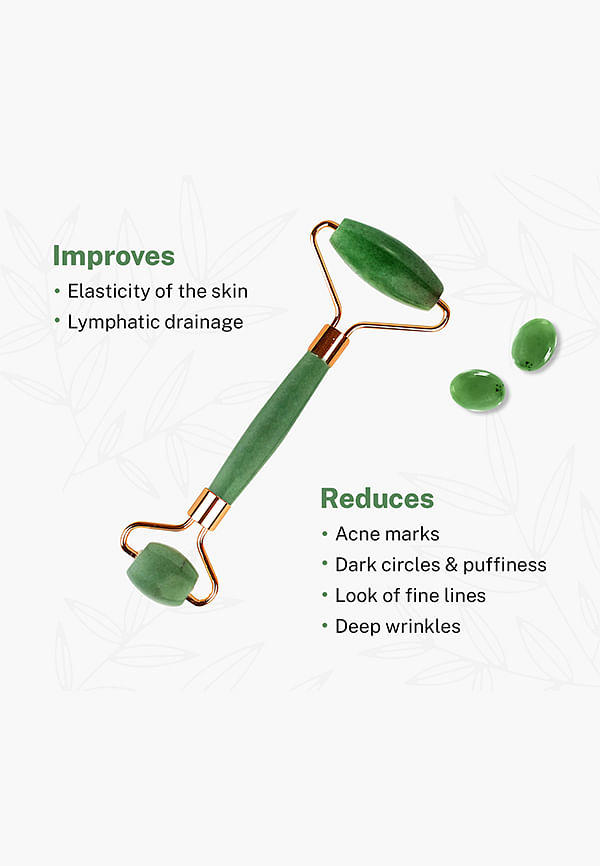 Improves
• Elasticity of the skin
• Lymphatic drainage

Reduces
• Acne marks
• Dark circles & puffiness
• Look of fine lines
• Deep wrinkles